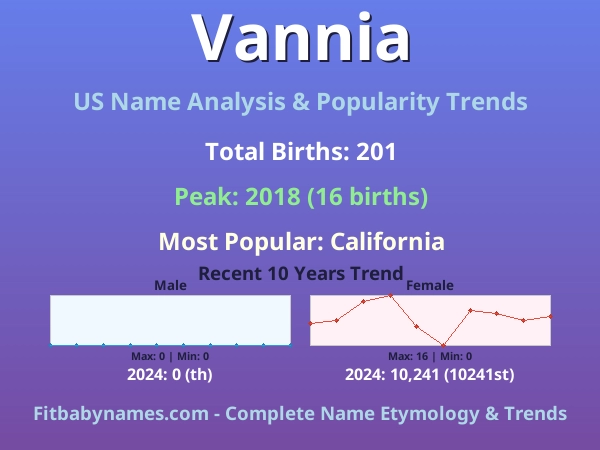 Vannia

US Name Analysis & Popularity Trends

Total Births: 201

Peak: 2018 (16 births)

Most Popular: California

Recent 10 Years Trend

Male

Max: 0 | Min: 0

2024: 0 (th)

Female

Max: 16 | Min: 0

2024: 10,241 (10241st)

Fitbabynames.com - Complete Name Etymology & Trends